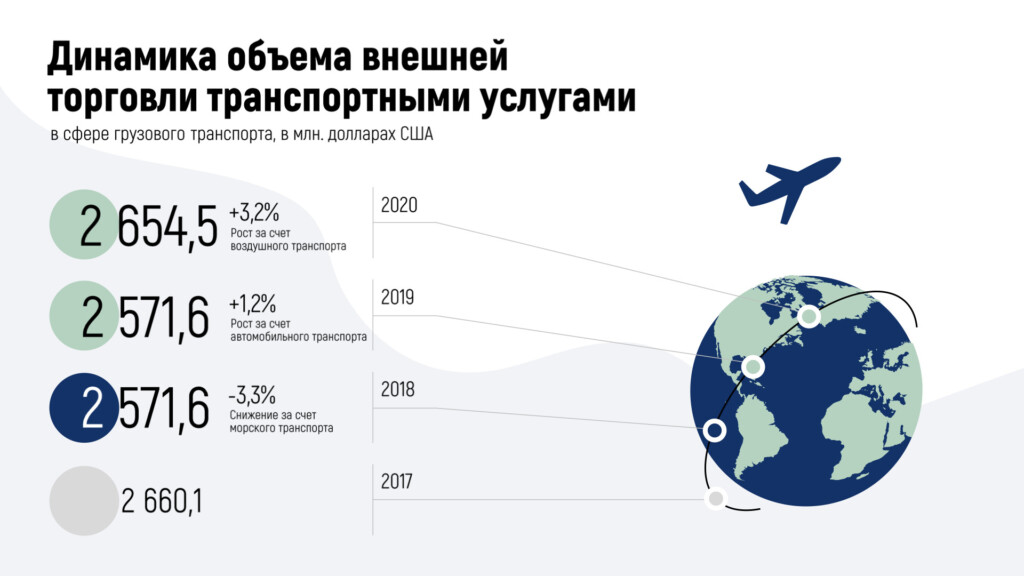 Динамика объема внешней торговли транспортными услугами

в сфере грузового транспорта, в млн. долларах США

2 654,5 +3,2% Рост за счет воздушного транспорта

2020

2 571,6 +1,2% Рост за счет автомобильного транспорта

2019

2 571,6 -3,3% Снижение за счет морского транспорта

2018

2 660,1

2017